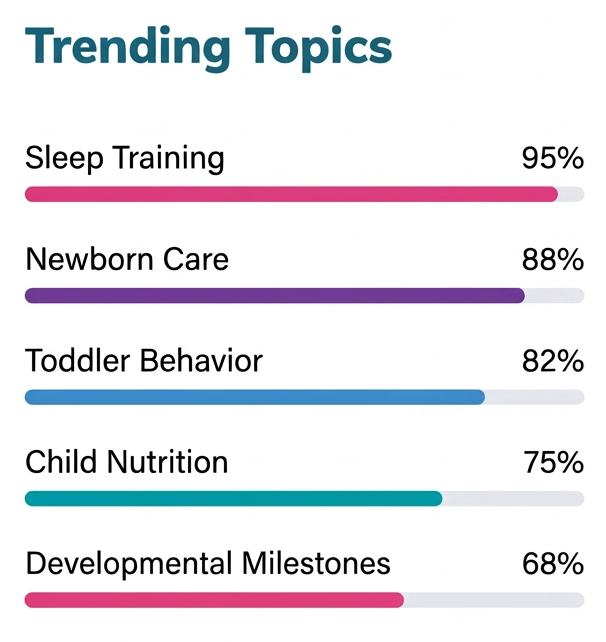 Trending Topics

Sleep Training 95%

Newborn Care 88%

Toddler Behavior 82%

Child Nutrition 75%

Developmental Milestones 68%